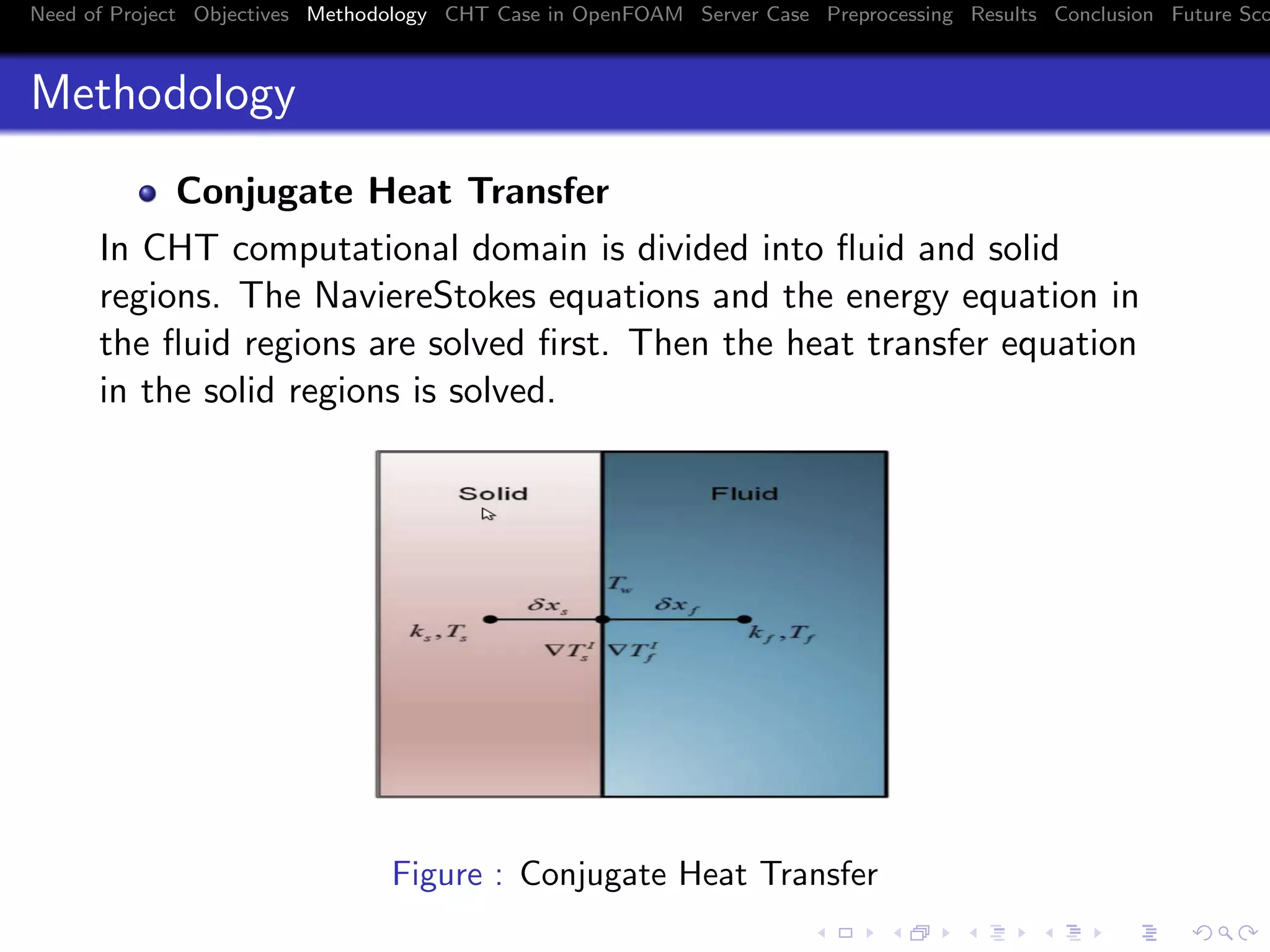 Need of Project Objectives Methodology CHT Case in OpenFOAM Server Case Preprocessing Results Conclusion Future Sco

Methodology

Conjugate Heat Transfer

In CHT computational domain is divided into fluid and solid regions. The NaviereStokes equations and the energy equation in the fluid regions are solved first. Then the heat transfer equation in the solid regions is solved.

Solid

Fluid

$T_w$

$\delta x_s$

$\delta x_f$

$k_s, T_s$

$k_f, T_f$

$\nabla T_s^I$

$\nabla T_f^I$

Figure : Conjugate Heat Transfer